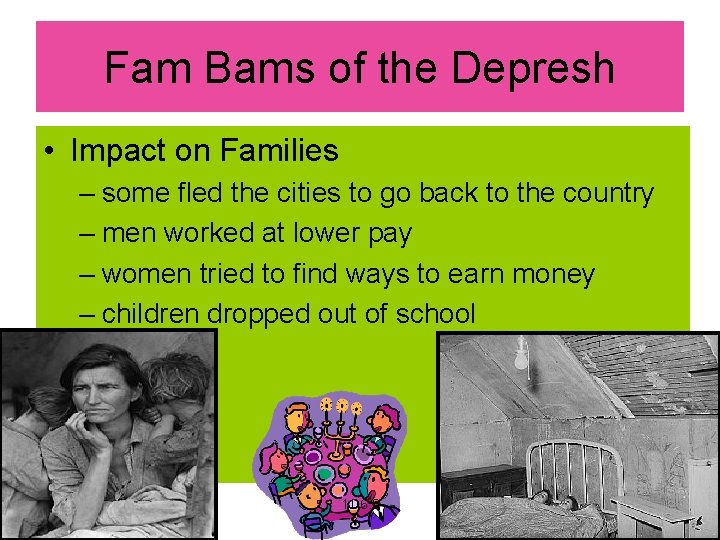 Fam Bams of the Depresh

• Impact on Families
– some fled the cities to go back to the country
– men worked at lower pay
– women tried to find ways to earn money
– children dropped out of school